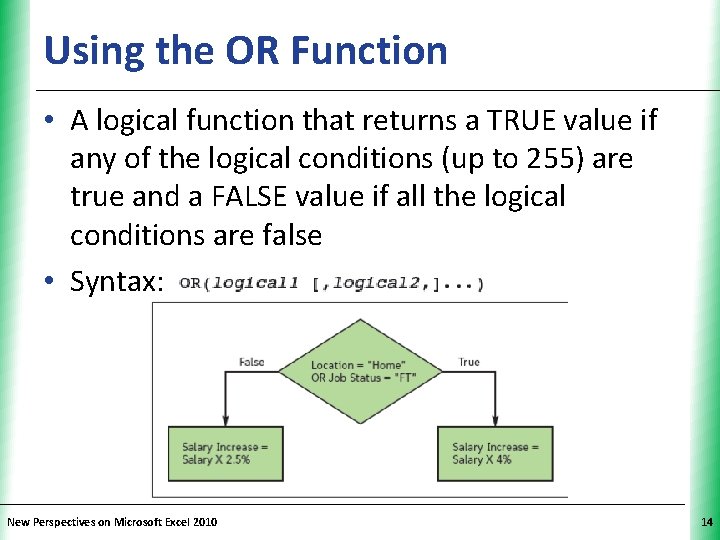 Using the OR Function

• A logical function that returns a TRUE value if any of the logical conditions (up to 255) are true and a FALSE value if all the logical conditions are false

• Syntax: OR(logical1 [,logical2,]...)

False

Location = "Home" OR Job Status = "FT"

True

Salary Increase = Salary X 2.5%

Salary Increase = Salary X 4%

New Perspectives on Microsoft Excel 2010

14